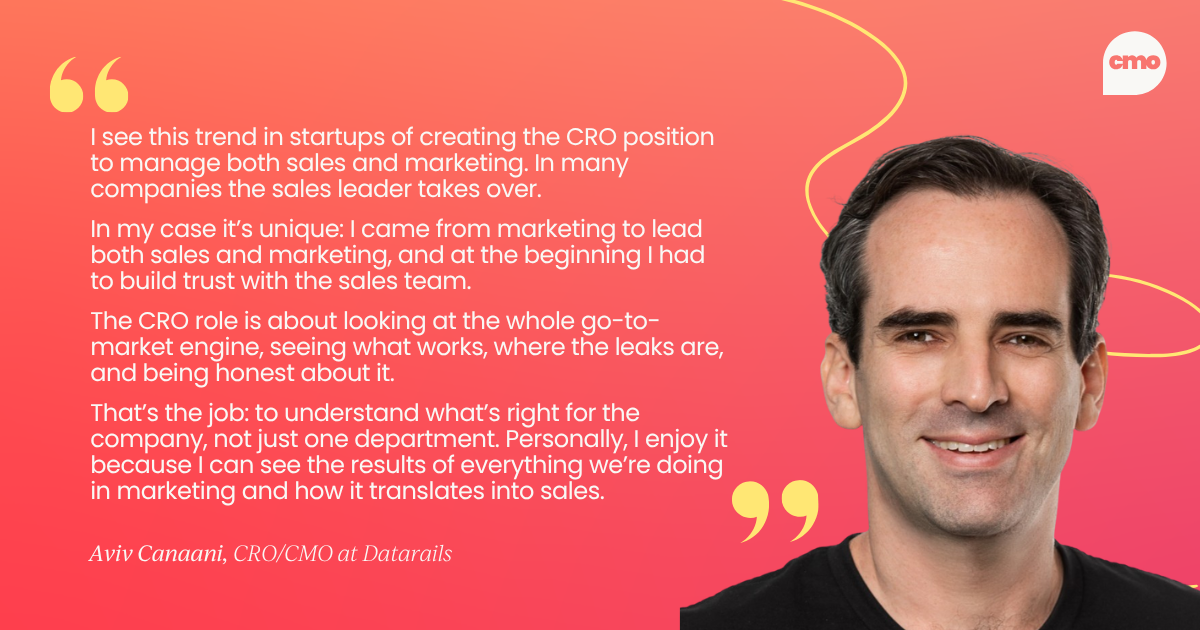 cmo

I see this trend in startups of creating the CRO position to manage both sales and marketing. In many companies the sales leader takes over.

In my case it's unique: I came from marketing to lead both sales and marketing, and at the beginning I had to build trust with the sales team.

The CRO role is about looking at the whole go-to-market engine, seeing what works, where the leaks are, and being honest about it.

That's the job: to understand what's right for the company, not just one department. Personally, I enjoy it because I can see the results of everything we're doing in marketing and how it translates into sales.

Aviv Canaani, CRO/CMO at Datarails